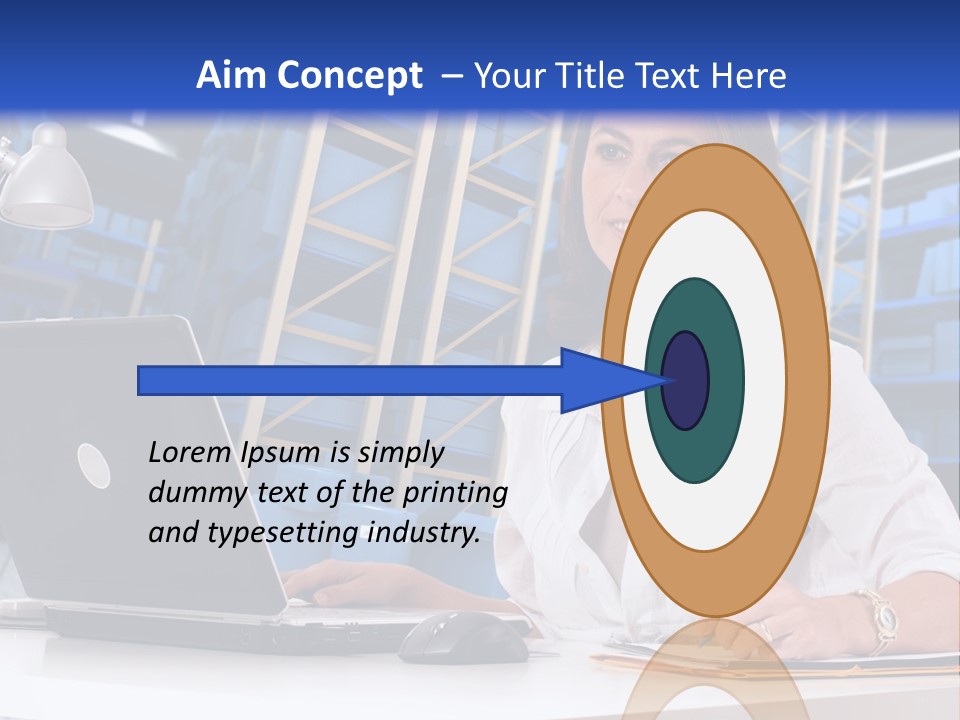 Aim Concept – Your Title Text Here

Lorem Ipsum is simply dummy text of the printing and typesetting industry.